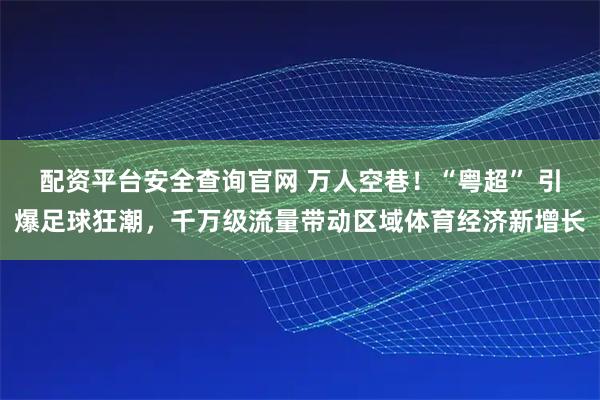 配资平台安全查询官网 万人空巷！“粤超”引爆足球狂潮，千万级流量带动区域体育经济新增长